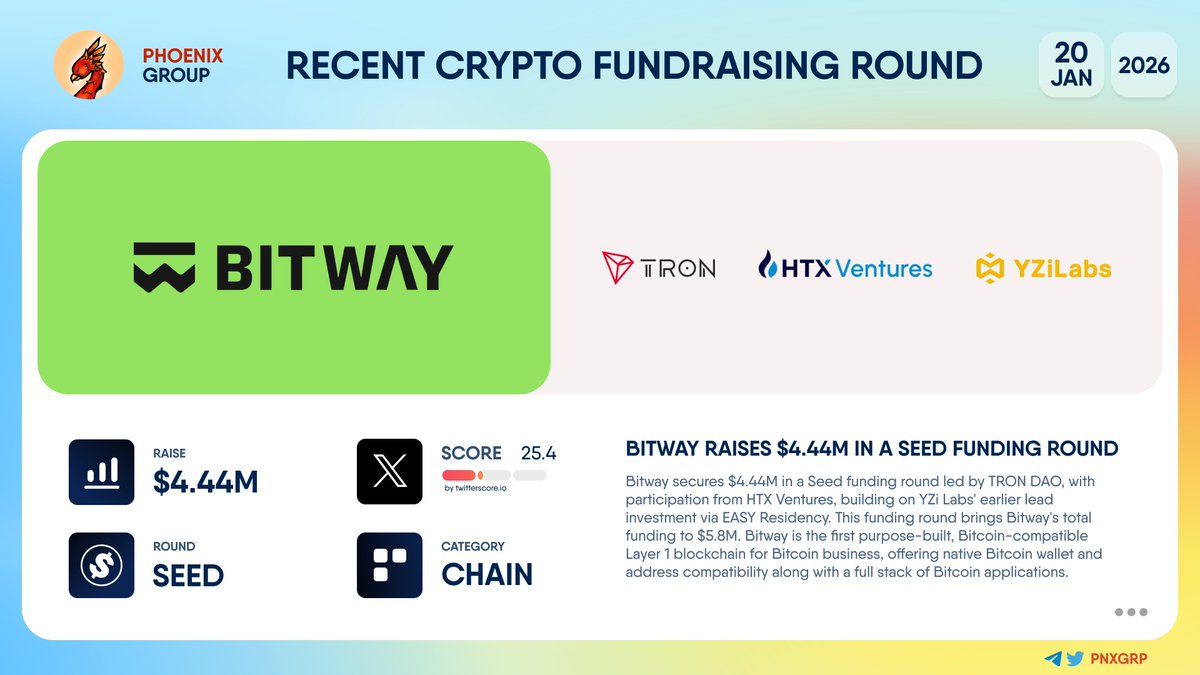 PHOENIX GROUP

RECENT CRYPTO FUNDRAISING ROUND

20 JAN

2026

BITWAY

TRON

HTX Ventures

YZiLabs

RAISE
$4.44M

SCORE 25.4
by twitterscore.io

ROUND
SEED

CATEGORY
CHAIN

BITWAY RAISES $4.44M IN A SEED FUNDING ROUND

Bitway secures $4.44M in a Seed funding round led by TRON DAO, with participation from HTX Ventures, building on YZi Labs' earlier lead investment via EASY Residency. This funding round brings Bitway's total funding to $5.8M. Bitway is the first purpose-built, Bitcoin-compatible Layer 1 blockchain for Bitcoin business, offering native Bitcoin wallet and address compatibility along with a full stack of Bitcoin applications.

PNXGRP